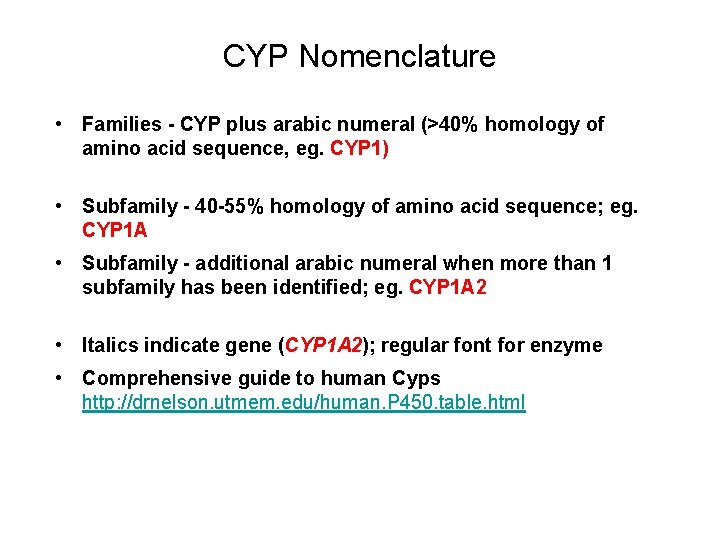 CYP Nomenclature

• Families - CYP plus arabic numeral (>40% homology of amino acid sequence, eg. CYP1)

• Subfamily - 40-55% homology of amino acid sequence; eg. CYP1A

• Subfamily - additional arabic numeral when more than 1 subfamily has been identified; eg. CYP1A2

• Italics indicate gene (CYP1A2); regular font for enzyme

• Comprehensive guide to human Cyps http://drnelson.utmem.edu/human.P450.table.html